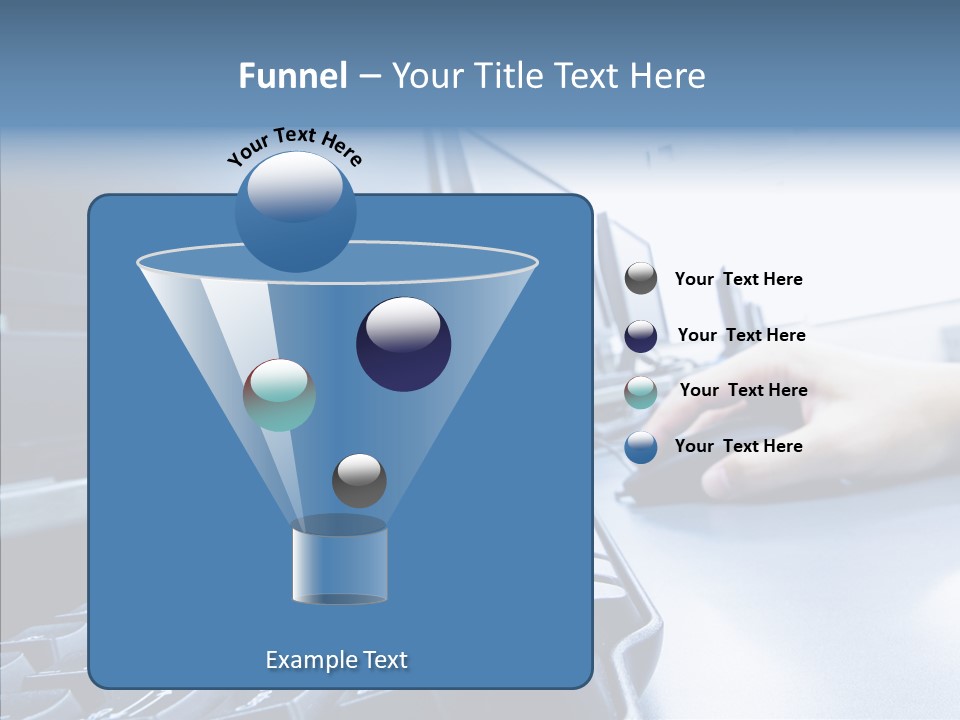 Funnel – Your Title Text Here

Your Text Here

Your Text Here

Your Text Here

Your Text Here

Your Text Here

Example Text